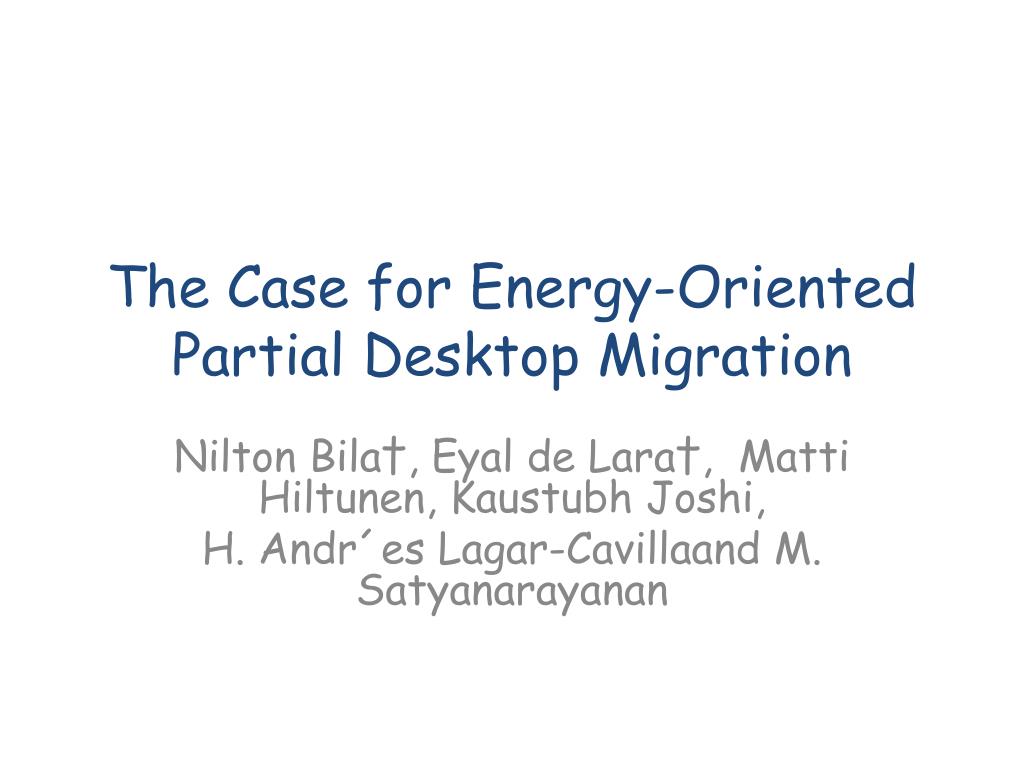 The Case for Energy-Oriented Partial Desktop Migration

Nilton Bila†, Eyal de Lara†, Matti Hiltunen, Kaustubh Joshi,
H. Andr´es Lagar-Cavillaand M. Satyanarayanan